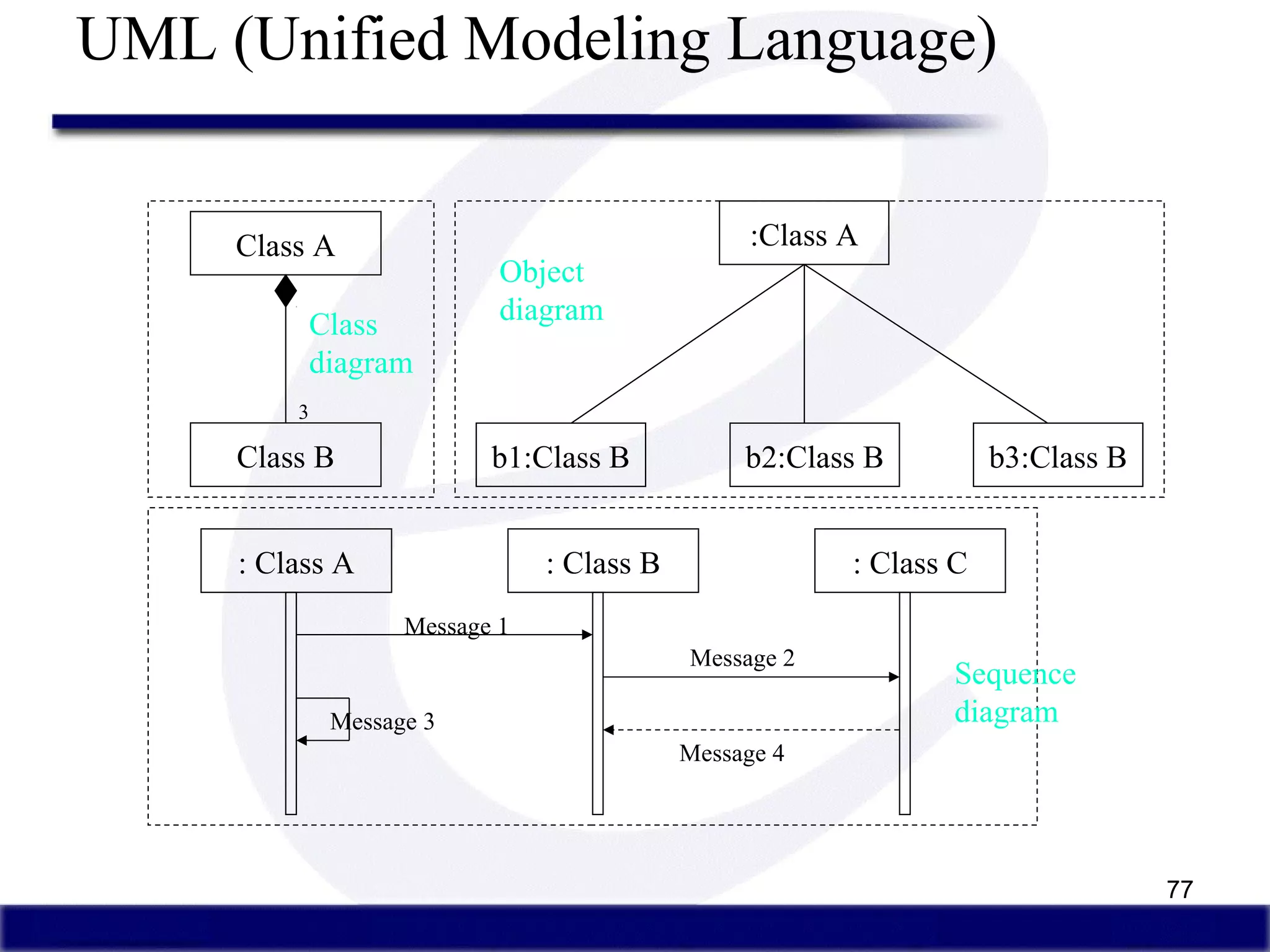 UML (Unified Modeling Language)

Class A

Class diagram

3

Class B

Object diagram

:Class A

b1:Class B

b2:Class B

b3:Class B

: Class A

: Class B

: Class C

Message 1

Message 2

Message 3

Message 4

Sequence diagram

77